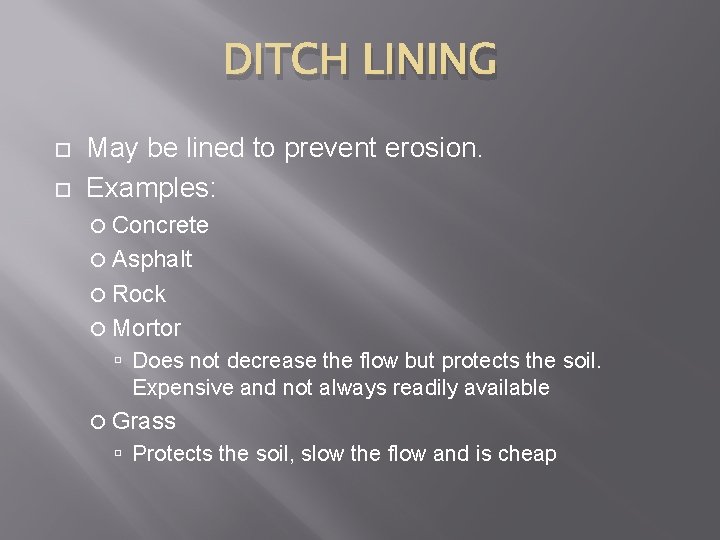 DITCH LINING

May be lined to prevent erosion.

Examples:

Concrete

Asphalt

Rock

Mortor

Does not decrease the flow but protects the soil. Expensive and not always readily available

Grass

Protects the soil, slow the flow and is cheap